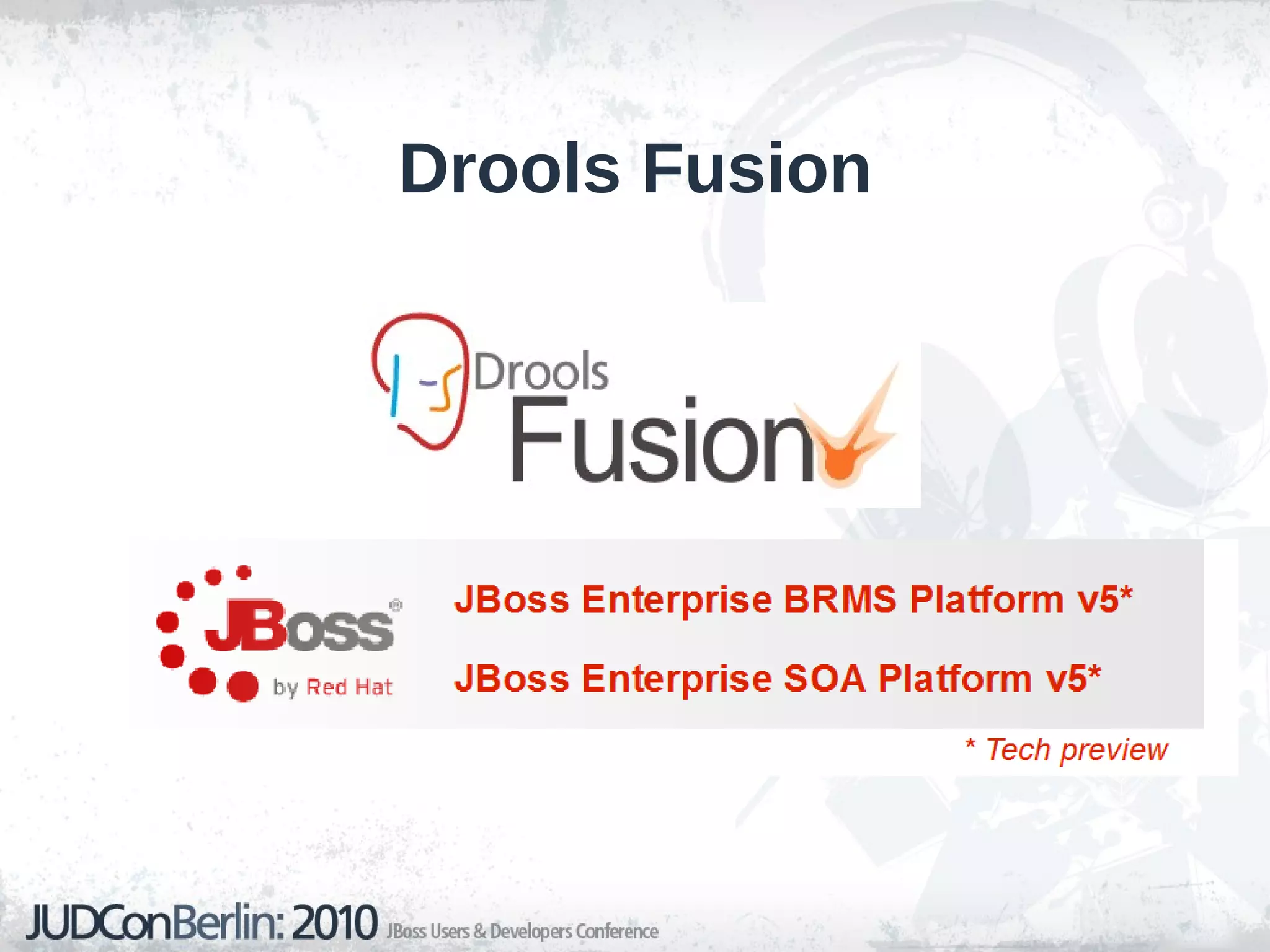 Drools Fusion

Drools
Fusion

JBoss®
by Red Hat

JBoss Enterprise BRMS Platform v5*

JBoss Enterprise SOA Platform v5*

* Tech preview

JUDConBerlin: 2010 JBoss Users & Developers Conference